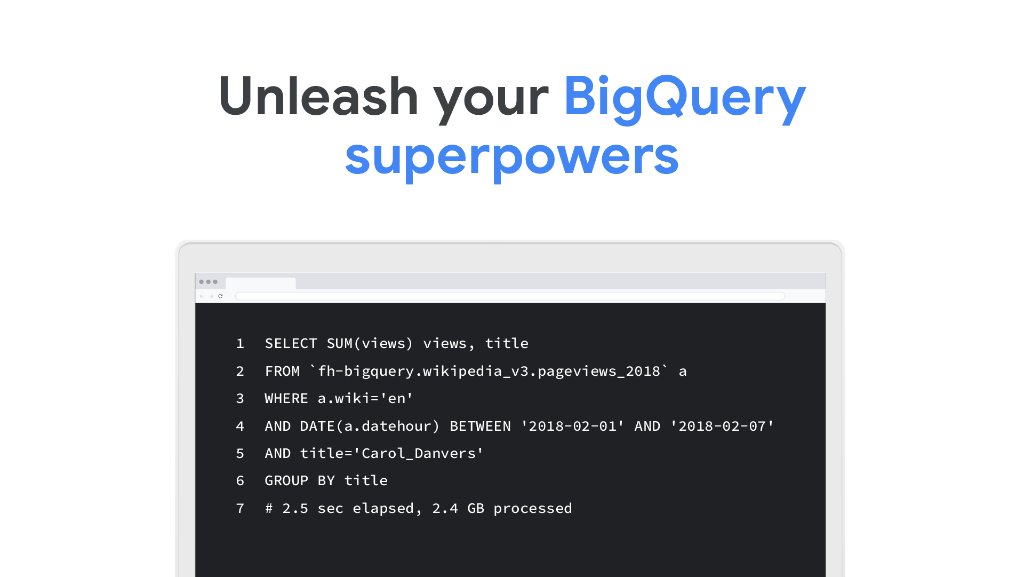 Unleash your BigQuery superpowers

1 SELECT SUM(views) views, title
2 FROM `fh-bigquery.wikipedia_v3.pageviews_2018` a
3 WHERE a.wiki='en'
4 AND DATE(a.datehour) BETWEEN '2018-02-01' AND '2018-02-07'
5 AND title='Carol_Danvers'
6 GROUP BY title
7 # 2.5 sec elapsed, 2.4 GB processed